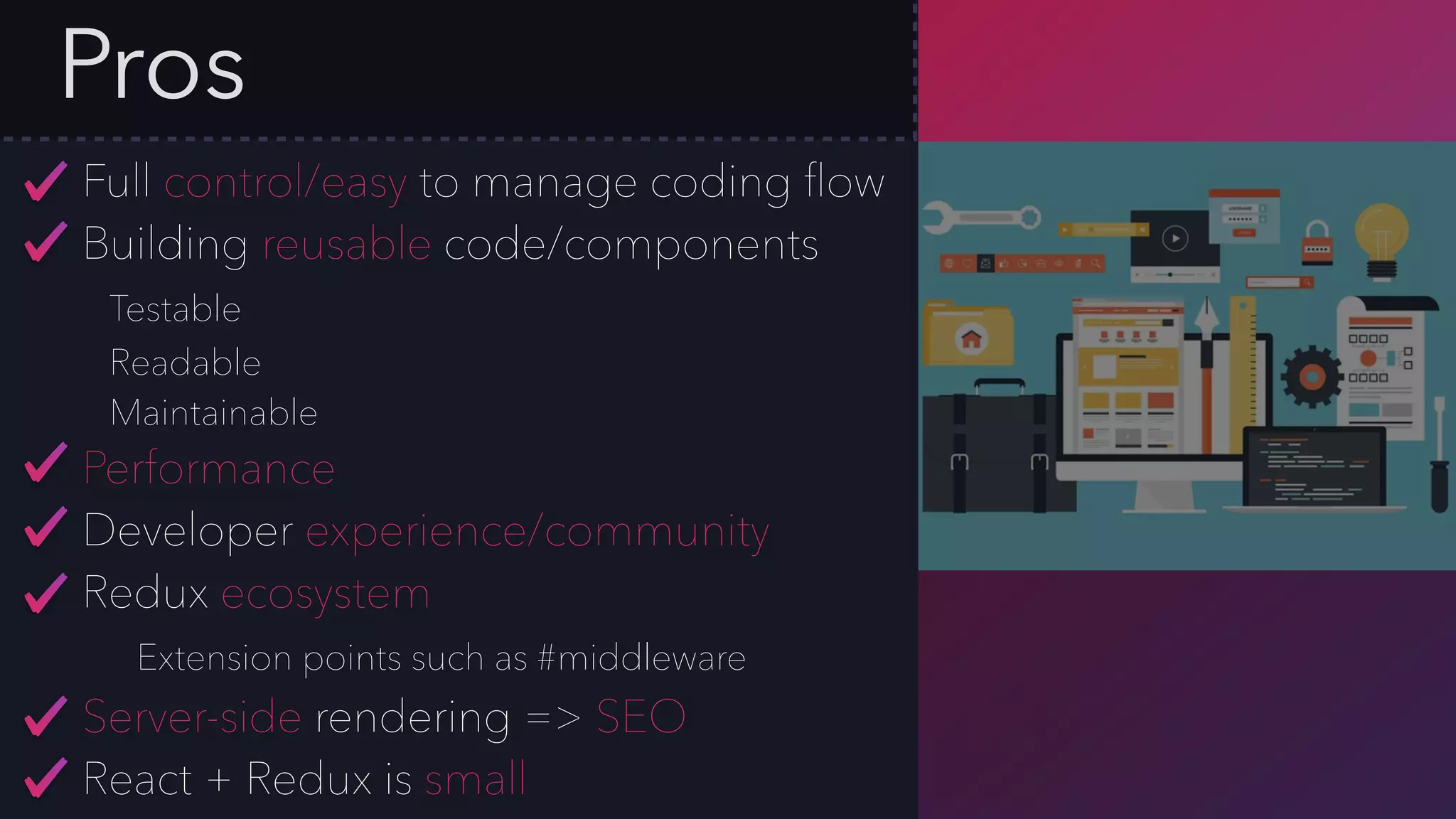 Pros

✓ Full control/easy to manage coding flow
✓ Building reusable code/components

Testable

Readable

Maintainable

✓ Performance
✓ Developer experience/community
✓ Redux ecosystem

Extension points such as #middleware

✓ Server-side rendering => SEO
✓ React + Redux is small